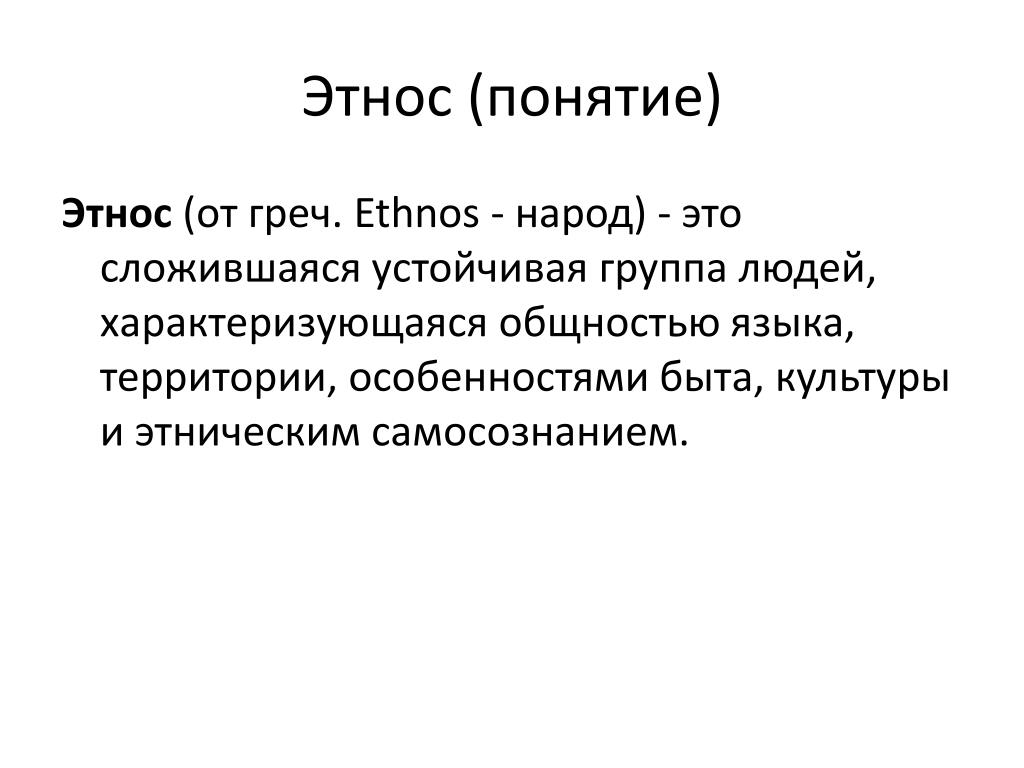 Этнос (понятие)

Этнос (от греч. Ethnos - народ) - это сложившаяся устойчивая группа людей, характеризующаяся общностью языка, территории, особенностями быта, культуры и этническим самосознанием.